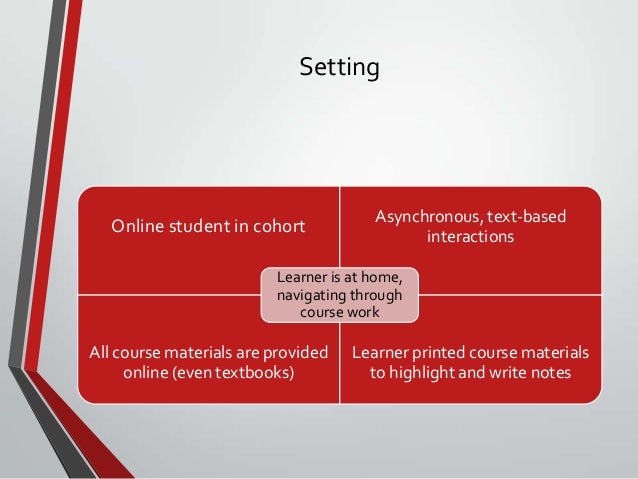 Setting

Online student in cohort

Asynchronous, text-based interactions

Learner is at home, navigating through course work

All course materials are provided online (even textbooks)

Learner printed course materials to highlight and write notes